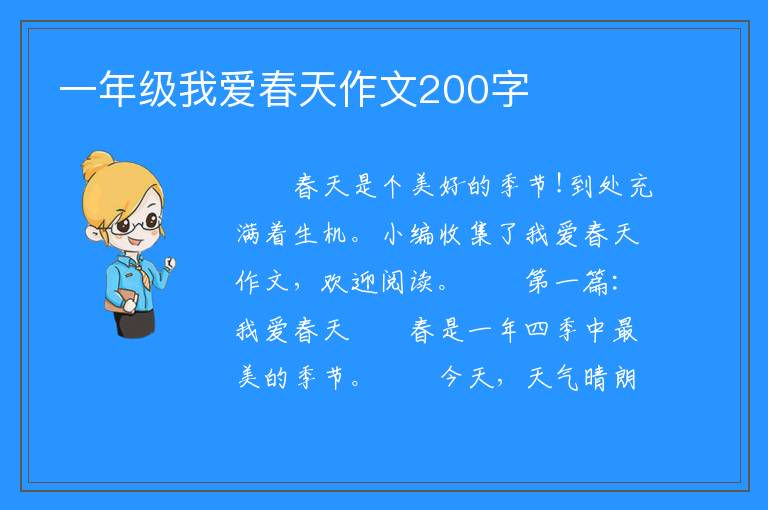 一年级我爱春天作文200字

春天是个美好的季节！到处充满着生机。小编收集了我爱春天作文，欢迎阅读。 第一篇：我爱春天 春是一年四季中最美的季节。 今天，天气晴朗